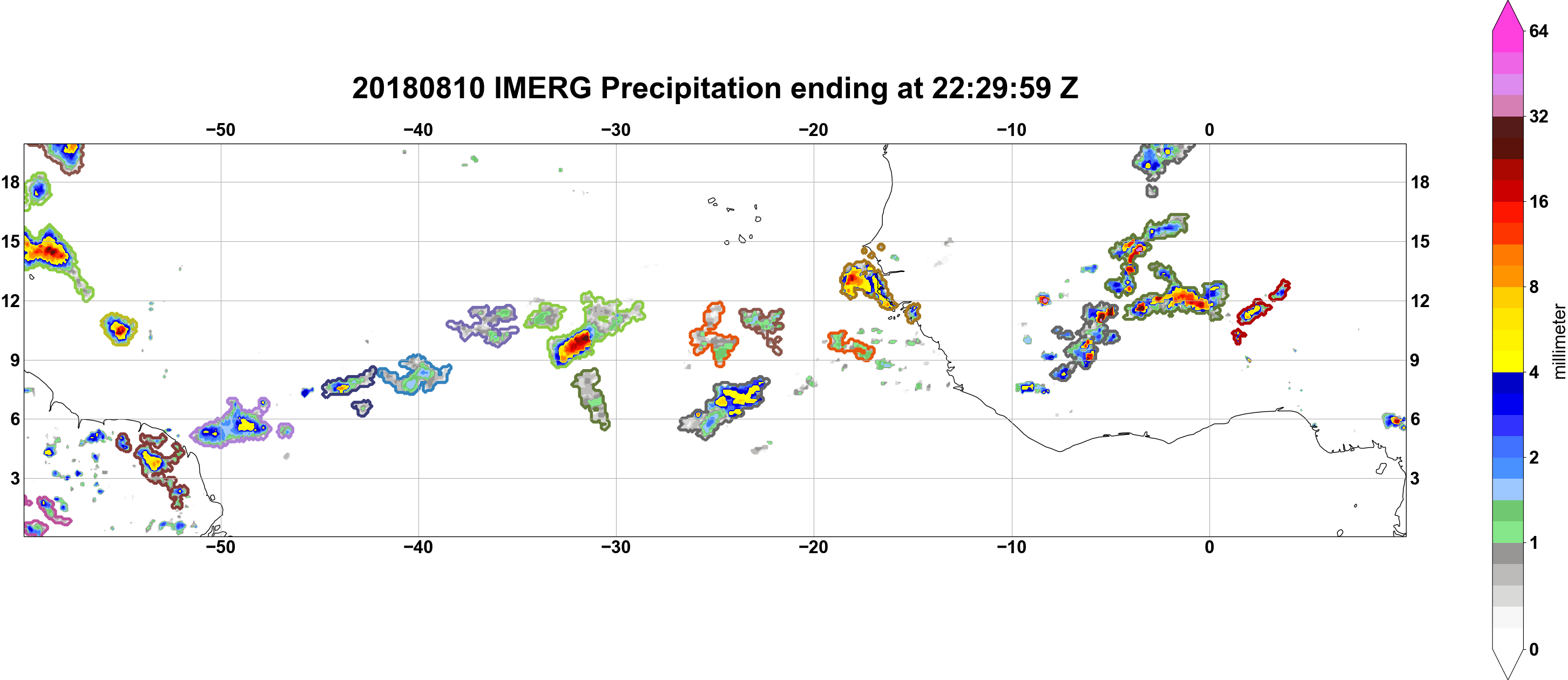 20180810 IMERG Precipitation ending at 22:29:59 Z

−50 −40 −30 −20 −10 0

18 15 12 9 6 3

18 15 12 9 6 3

−50 −40 −30 −20 −10 0

64
32
16
8
4
2
1
0
millimeter